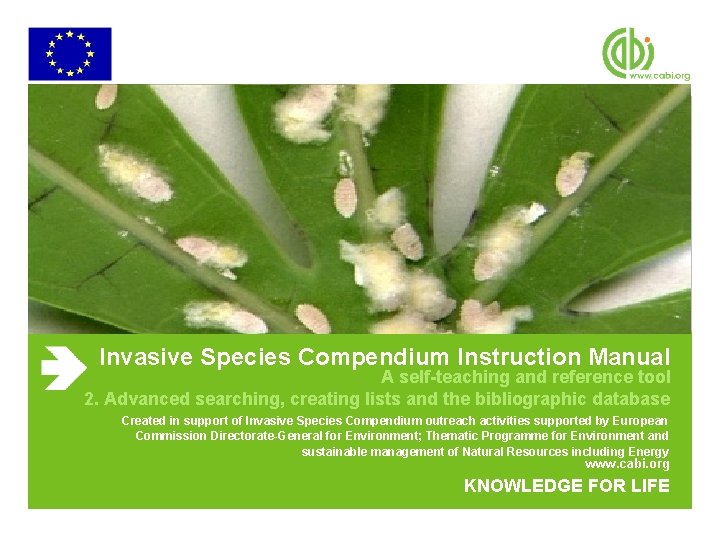 cabi
www.cabi.org

Invasive Species Compendium Instruction Manual
A self-teaching and reference tool
2. Advanced searching, creating lists and the bibliographic database

Created in support of Invasive Species Compendium outreach activities supported by European Commission Directorate-General for Environment; Thematic Programme for Environment and sustainable management of Natural Resources including Energy
www.cabi.org

KNOWLEDGE FOR LIFE